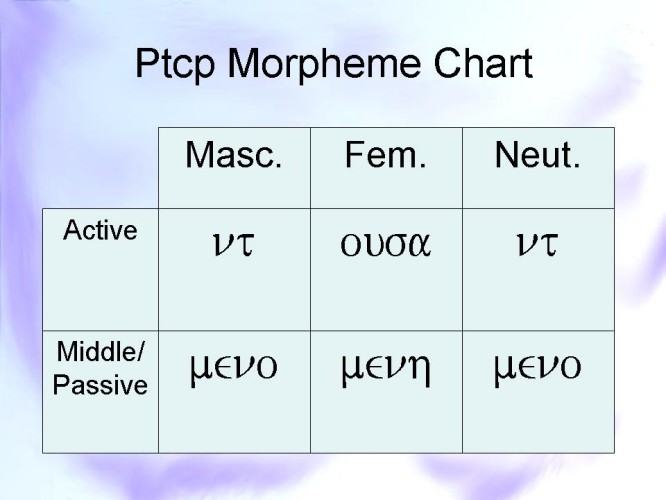 Ptcp Morpheme Chart

| | Masc. | Fem. | Neut. |
|---|---|---|---|
| Active | ντ | ουσα | ντ |
| Middle/ Passive | μενο | μενη | μενο |